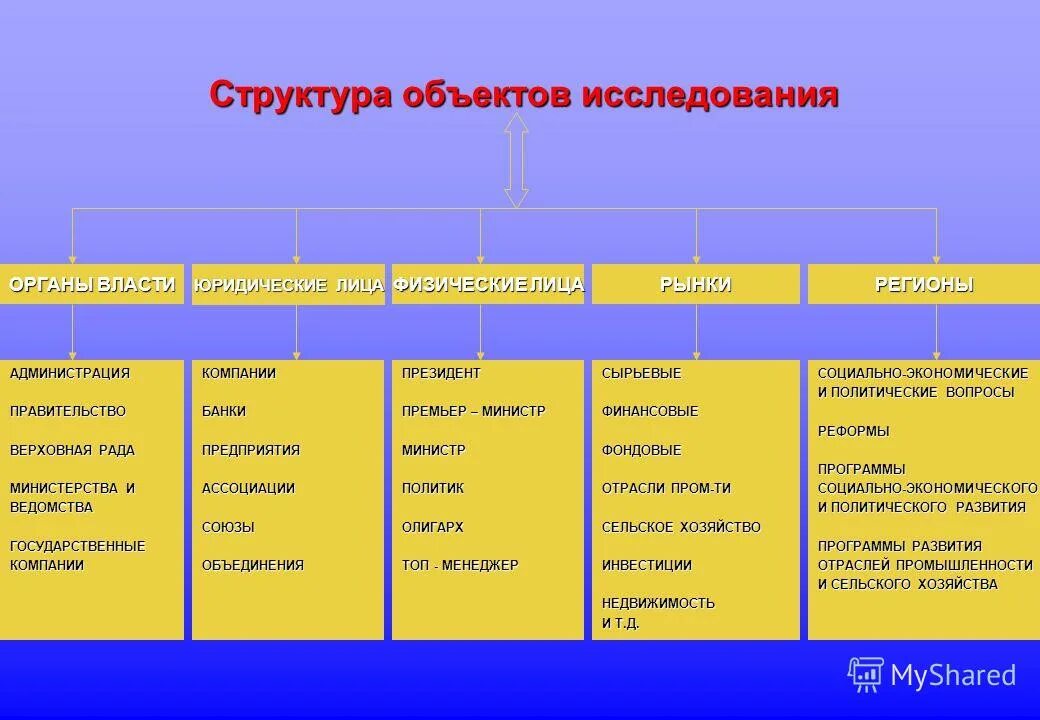 Структура объектов исследования

ОРГАНЫ ВЛАСТИ

АДМИНИСТРАЦИЯ

ПРАВИТЕЛЬСТВО

ВЕРХОВНАЯ РАДА

МИНИСТЕРСТВА И ВЕДОМСТВА

ГОСУДАРСТВЕННЫЕ КОМПАНИИ

ЮРИДИЧЕСКИЕ ЛИЦА

КОМПАНИИ

БАНКИ

ПРЕДПРИЯТИЯ

АССОЦИАЦИИ

СОЮЗЫ

ОБЪЕДИНЕНИЯ

ФИЗИЧЕСКИЕ ЛИЦА

ПРЕЗИДЕНТ

ПРЕМЬЕР – МИНИСТР

МИНИСТР

ПОЛИТИК

ОЛИГАРХ

ТОП - МЕНЕДЖЕР

РЫНКИ

СЫРЬЕВЫЕ

ФИНАНСОВЫЕ

ФОНДОВЫЕ

ОТРАСЛИ ПРОМ-ТИ

СЕЛЬСКОЕ ХОЗЯЙСТВО

ИНВЕСТИЦИИ

НЕДВИЖИМОСТЬ И Т.Д.

РЕГИОНЫ

СОЦИАЛЬНО-ЭКОНОМИЧЕСКИЕ И ПОЛИТИЧЕСКИЕ ВОПРОСЫ

РЕФОРМЫ

ПРОГРАММЫ СОЦИАЛЬНО-ЭКОНОМИЧЕСКОГО И ПОЛИТИЧЕСКОГО РАЗВИТИЯ

ПРОГРАММЫ РАЗВИТИЯ ОТРАСЛЕЙ ПРОМЫШЛЕННОСТИ И СЕЛЬСКОГО ХОЗЯЙСТВА

MyShared